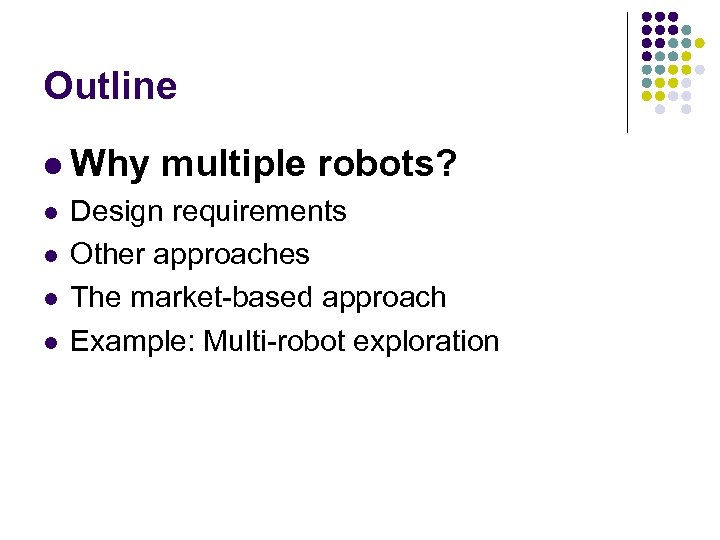 Outline

- Why multiple robots?
- Design requirements
- Other approaches
- The market-based approach
- Example: Multi-robot exploration